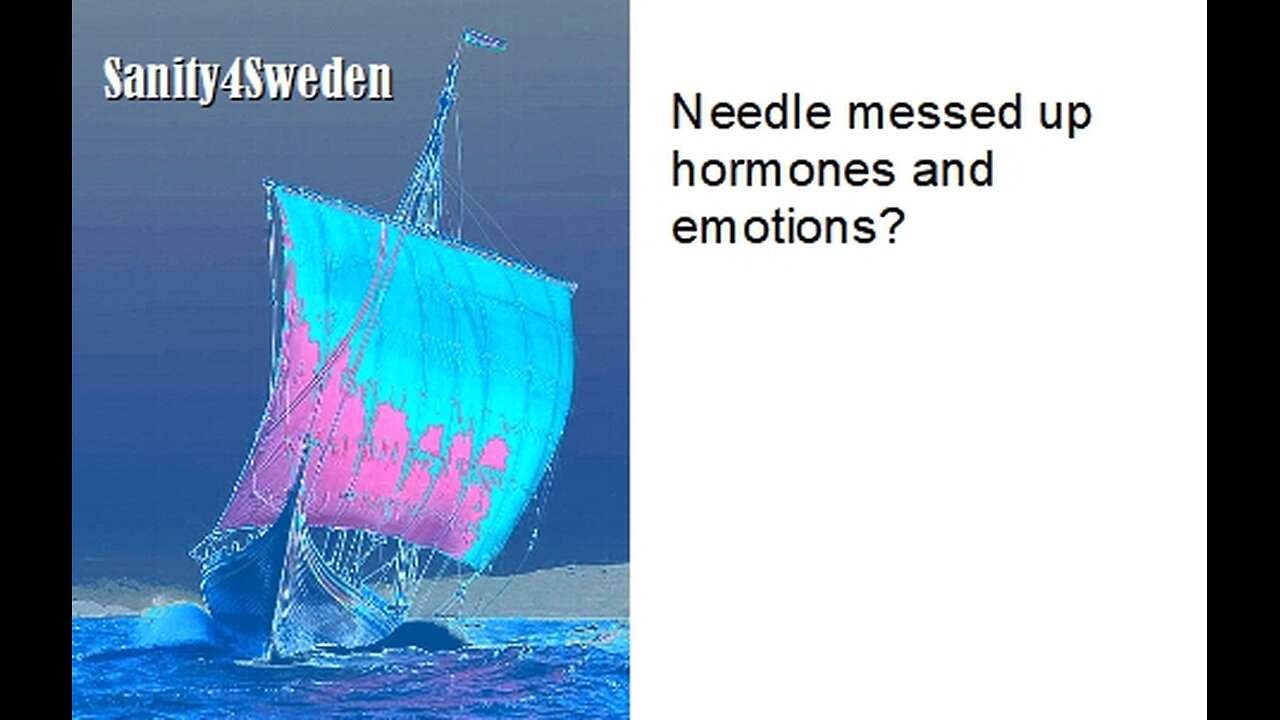 Sanity4Sweden

Needle messed up hormones and emotions?